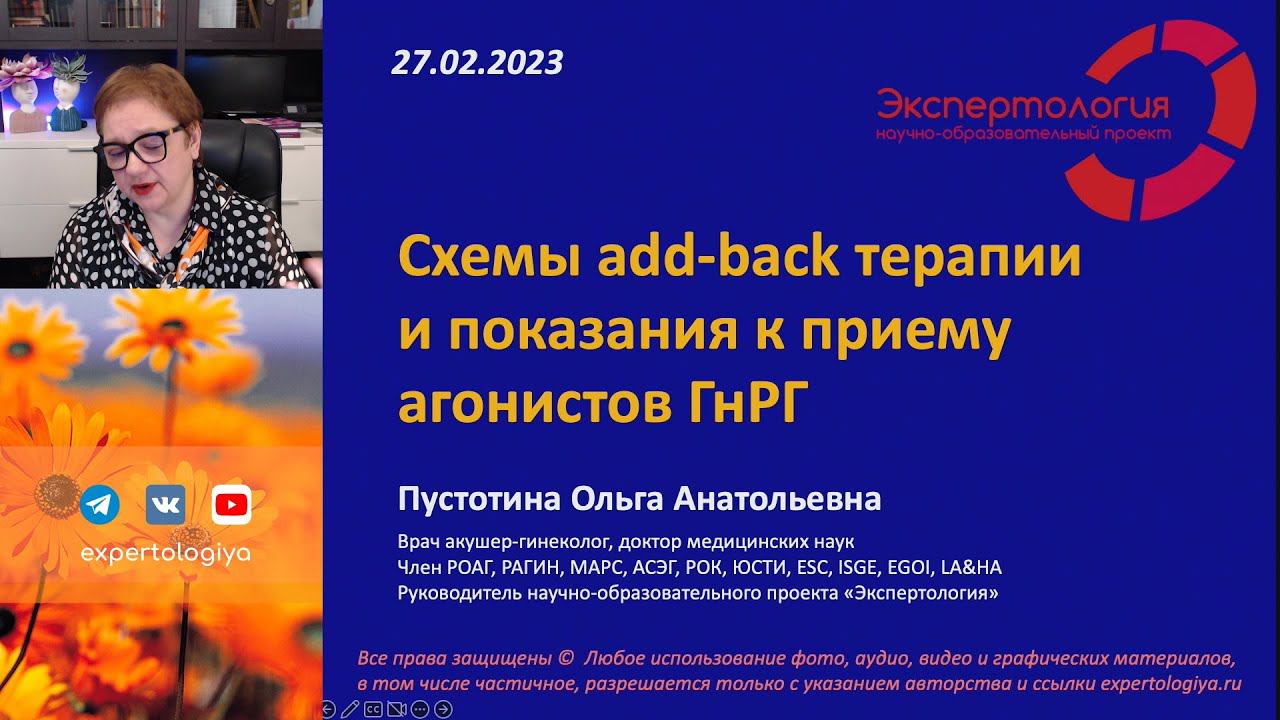 27.02.2023

Экспертология
научно-образовательный проект

Схемы add-back терапии и показания к приему агонистов ГнРГ

Пустотина Ольга Анатольевна

Врач акушер-гинеколог, доктор медицинских наук
Член РОАГ, РАГИН, МАРС, АСЭГ, РОК, ЮСТИ, ESC, ISGE, EGOI, LA&HA
Руководитель научно-образовательного проекта «Экспертология»

expertologiya

Все права защищены © Любое использование фото, аудио, видео и графических материалов, в том числе частичное, разрешается только с указанием авторства и ссылки expertologiya.ru